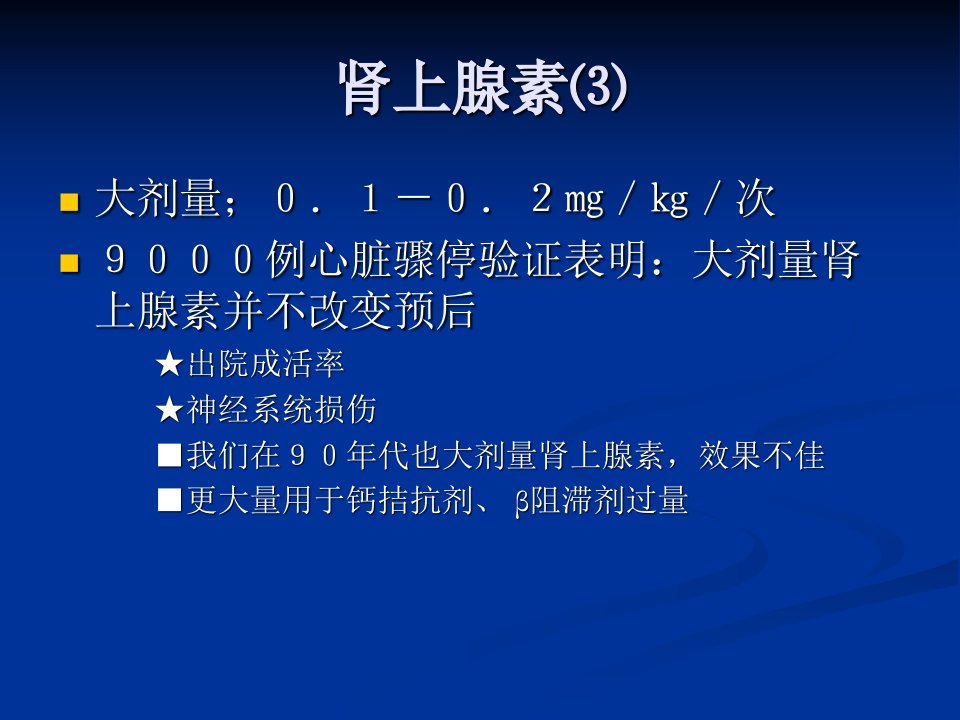 肾上腺素(3)

■ 大剂量；０．１－０．２mg／kg／次

■ ９０００例心脏骤停验证表明：大剂量肾上腺素并不改变预后

★出院成活率

★神经系统损伤

■我们在９０年代也大剂量肾上腺素，效果不佳

■更大量用于钙拮抗剂、β阻滞剂过量